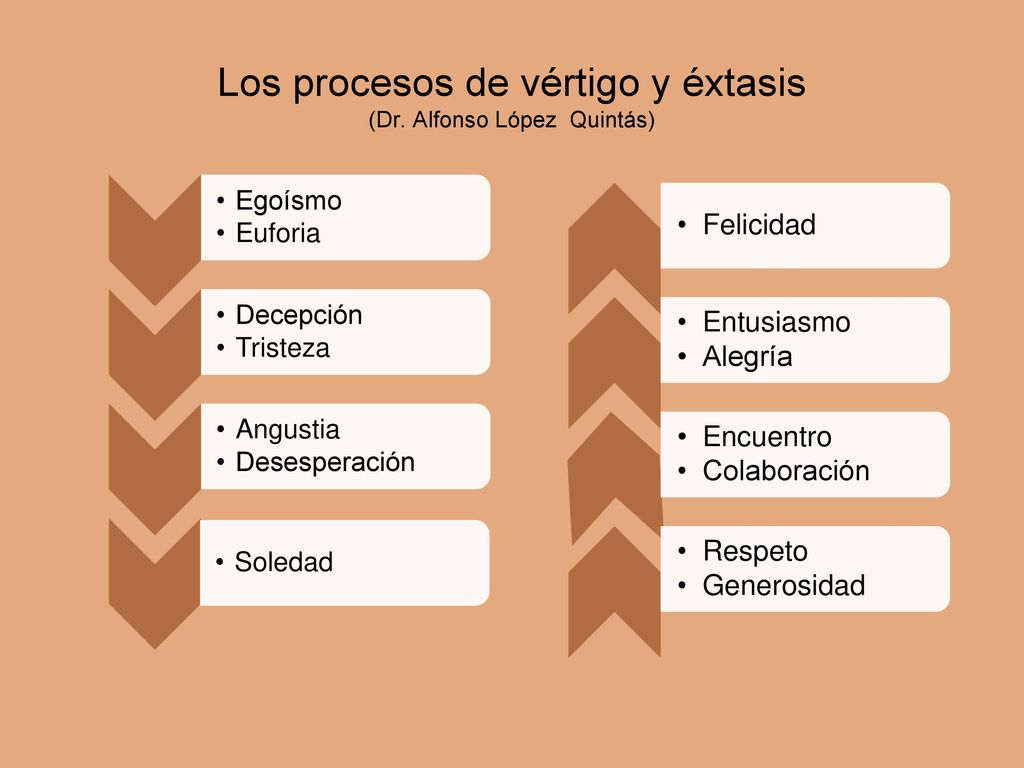 Los procesos de vértigo y éxtasis
(Dr. Alfonso López Quintás)

• Egoísmo
• Euforia

• Decepción
• Tristeza

• Angustia
• Desesperación

• Soledad

• Felicidad

• Entusiasmo
• Alegría

• Encuentro
• Colaboración

• Respeto
• Generosidad